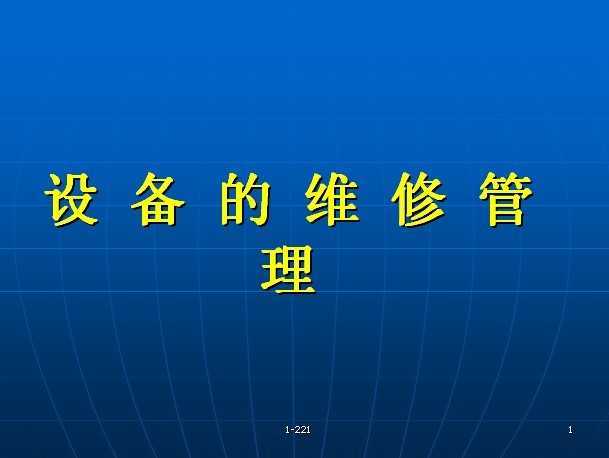 设 备 的 维 修 管 理

1-221

1